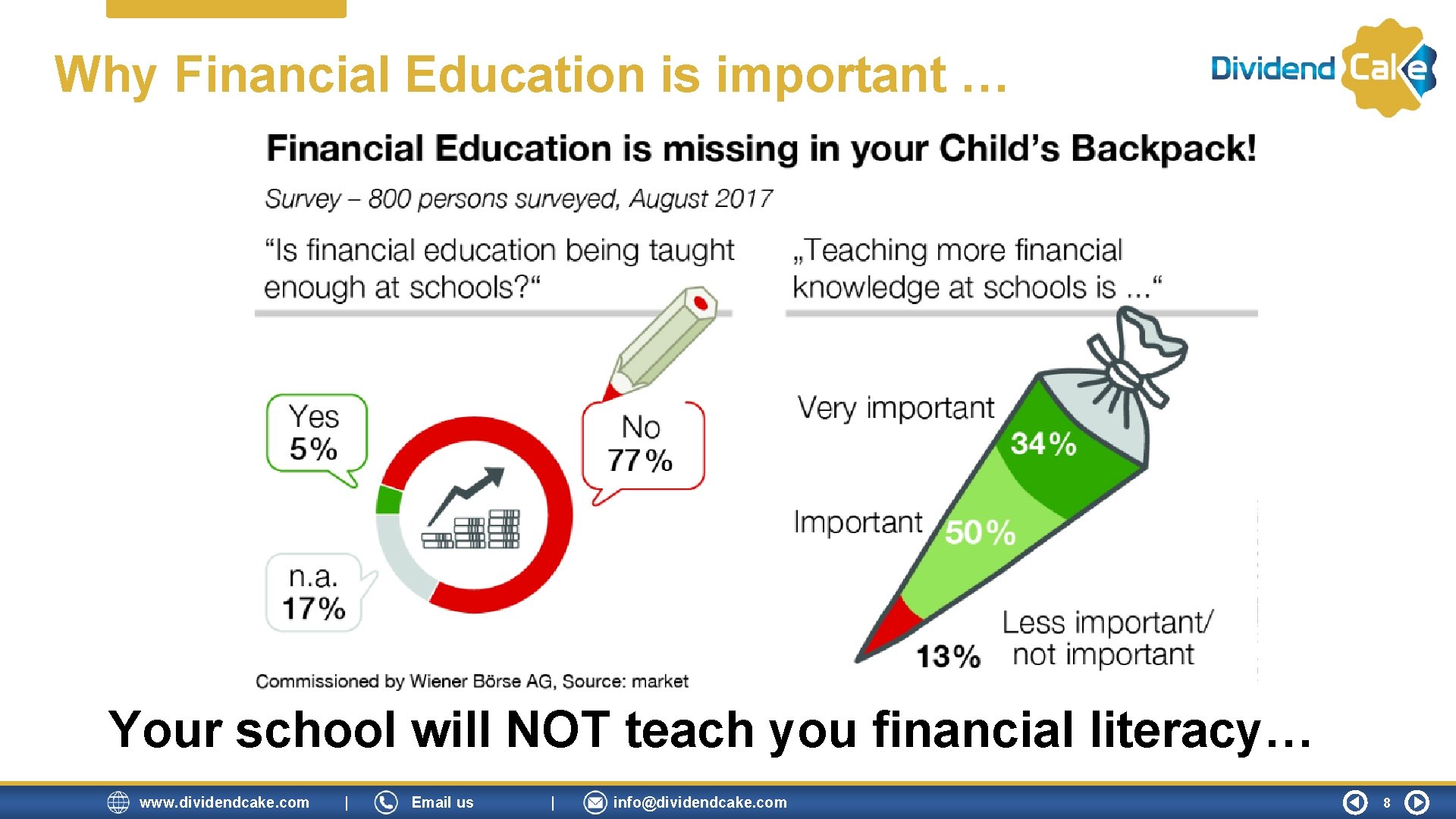 Why Financial Education is important …

Dividend Cake

Financial Education is missing in your Child's Backpack!

Survey – 800 persons surveyed, August 2017

"Is financial education being taught enough at schools?"

Yes 5%

No 77%

n.a. 17%

„Teaching more financial knowledge at schools is ..."

Very important 34%

Important 50%

13% Less important/ not important

Commissioned by Wiener Börse AG, Source: market

Your school will NOT teach you financial literacy…

www.dividendcake.com | Email us | info@dividendcake.com

8